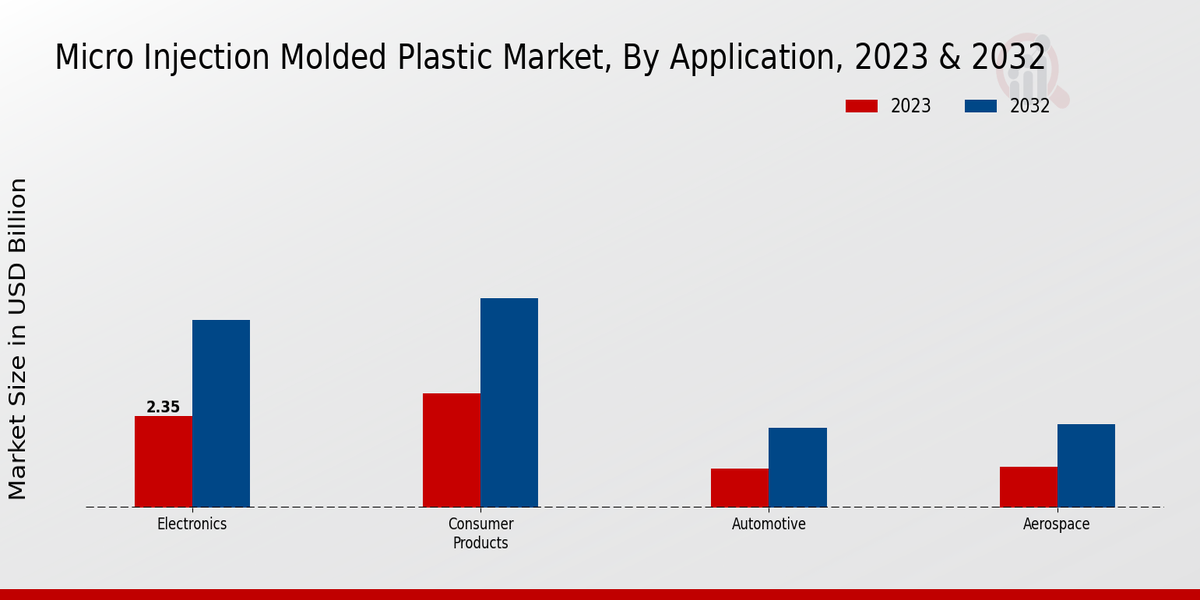 Micro Injection Molded Plastic Market, By Application, 2023 & 2032

2023 2032

Market Size in USD Billion

2.35

Electronics

Consumer Products

Automotive

Aerospace